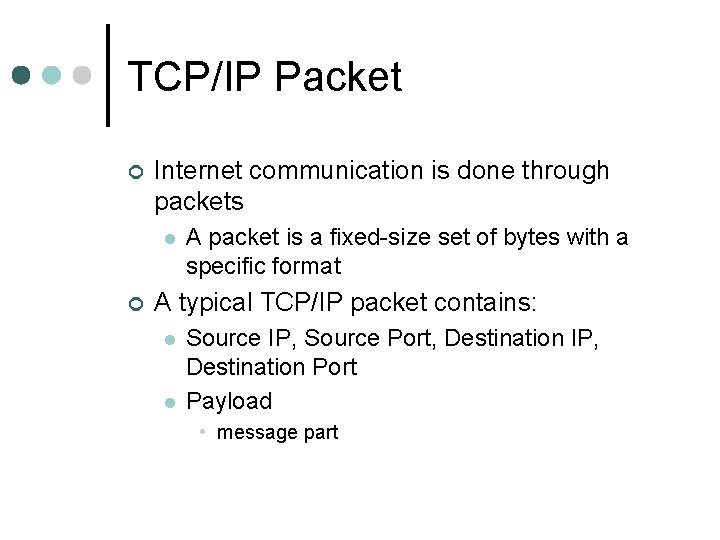 TCP/IP Packet

Internet communication is done through packets

A packet is a fixed-size set of bytes with a specific format

A typical TCP/IP packet contains:

Source IP, Source Port, Destination IP, Destination Port

Payload

message part